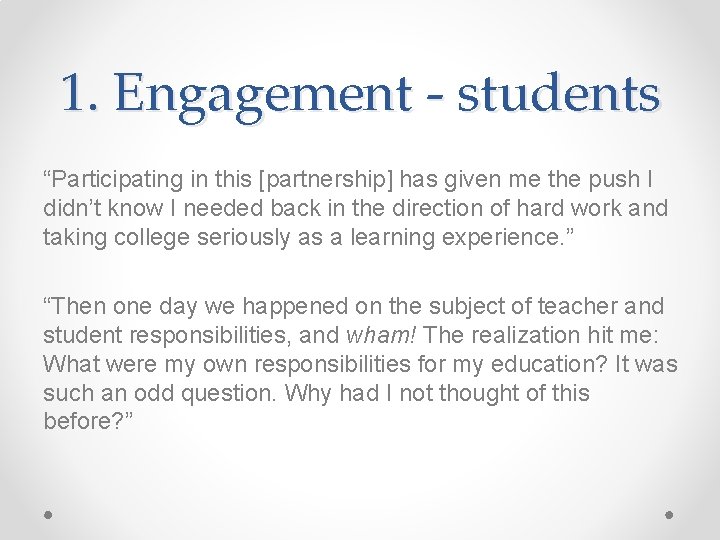 1. Engagement - students

“Participating in this [partnership] has given me the push I didn’t know I needed back in the direction of hard work and taking college seriously as a learning experience.”

“Then one day we happened on the subject of teacher and student responsibilities, and wham! The realization hit me: What were my own responsibilities for my education? It was such an odd question. Why had I not thought of this before?”